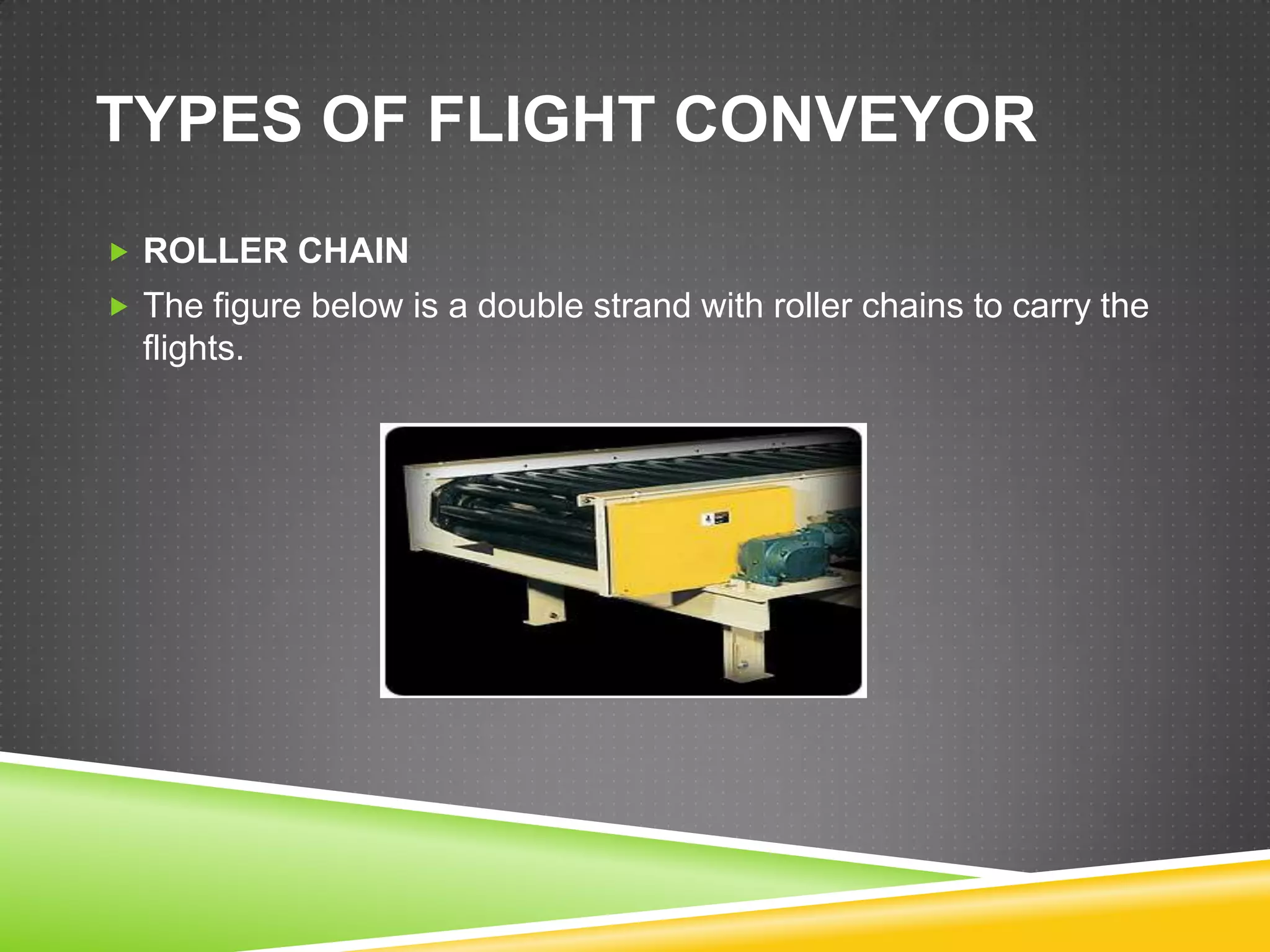 TYPES OF FLIGHT CONVEYOR

ROLLER CHAIN

The figure below is a double strand with roller chains to carry the flights.